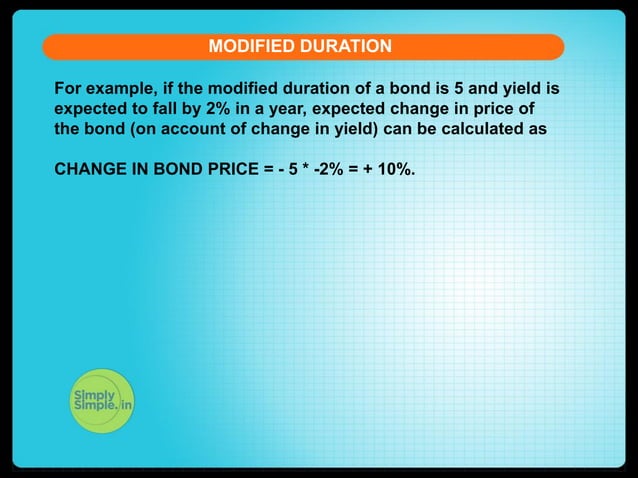 MODIFIED DURATION

For example, if the modified duration of a bond is 5 and yield is expected to fall by 2% in a year, expected change in price of the bond (on account of change in yield) can be calculated as

CHANGE IN BOND PRICE = - 5 * -2% = + 10%.

Simply Simple.in